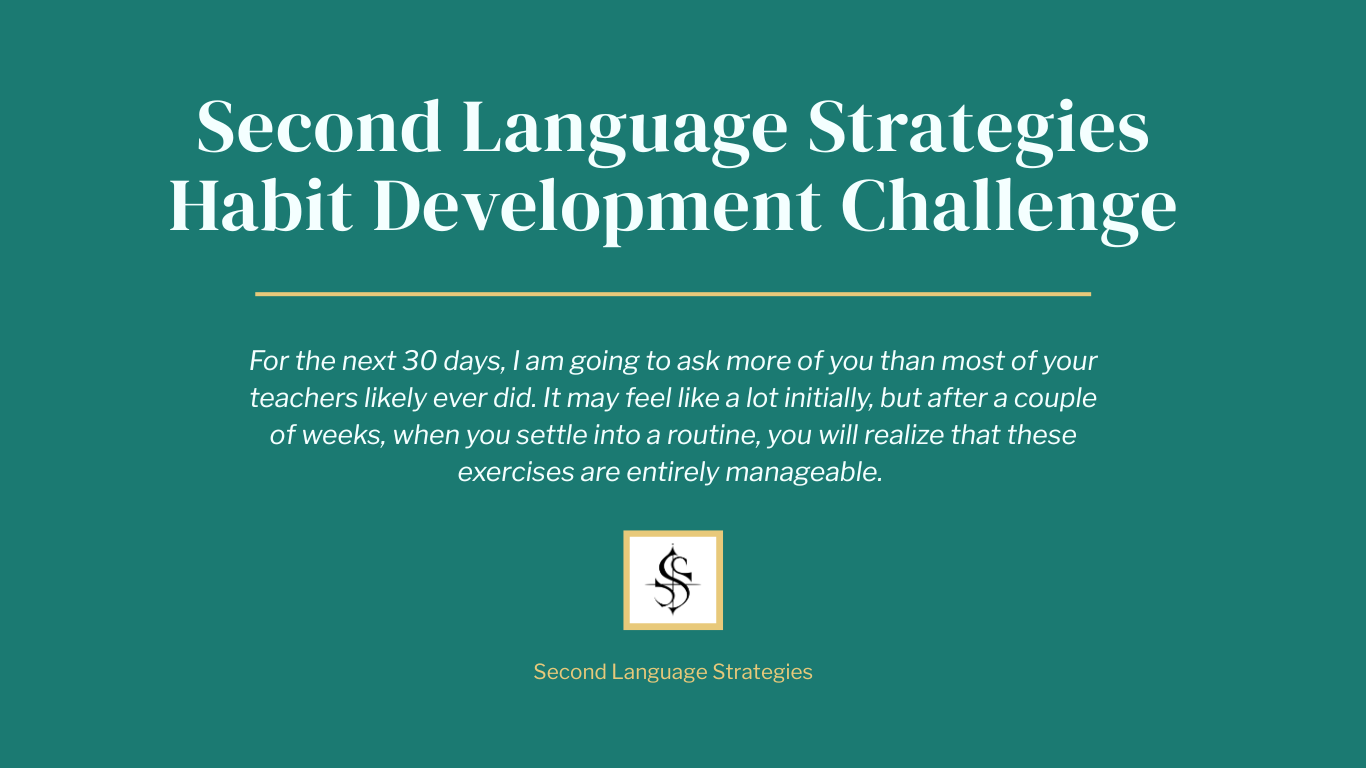 Second Language Strategies Habit Development Challenge

For the next 30 days, I am going to ask more of you than most of your teachers likely ever did. It may feel like a lot initially, but after a couple of weeks, when you settle into a routine, you will realize that these exercises are entirely manageable.

SS

Second Language Strategies